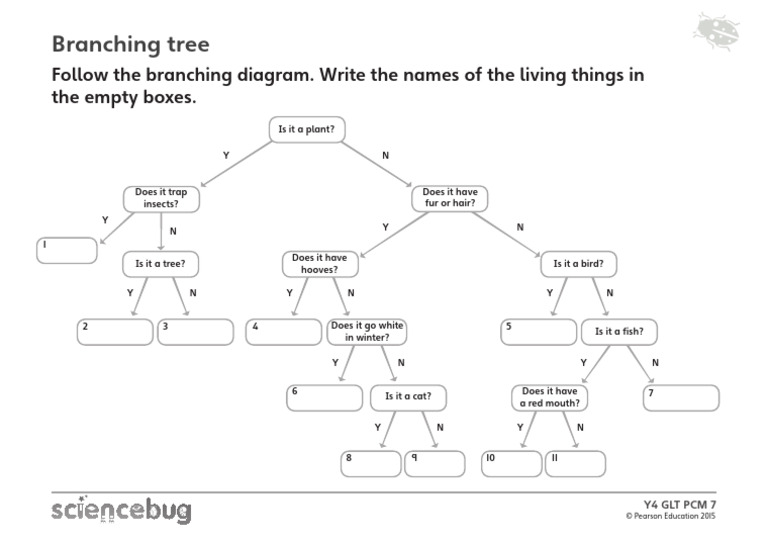 Branching tree

Follow the branching diagram. Write the names of the living things in the empty boxes.

Is it a plant?

Y

N

Does it trap insects?

Does it have fur or hair?

Y

N

Y

N

1

Is it a tree?

Does it have hooves?

Is it a bird?

Y

N

Y

N

Y

N

2

3

4

Does it go white in winter?

5

Is it a fish?

Y

N

Y

N

6

Is it a cat?

Does it have a red mouth?

7

Y

N

Y

N

8

9

10

11

sciencebug

Y4 GLT PCM 7
© Pearson Education 2015